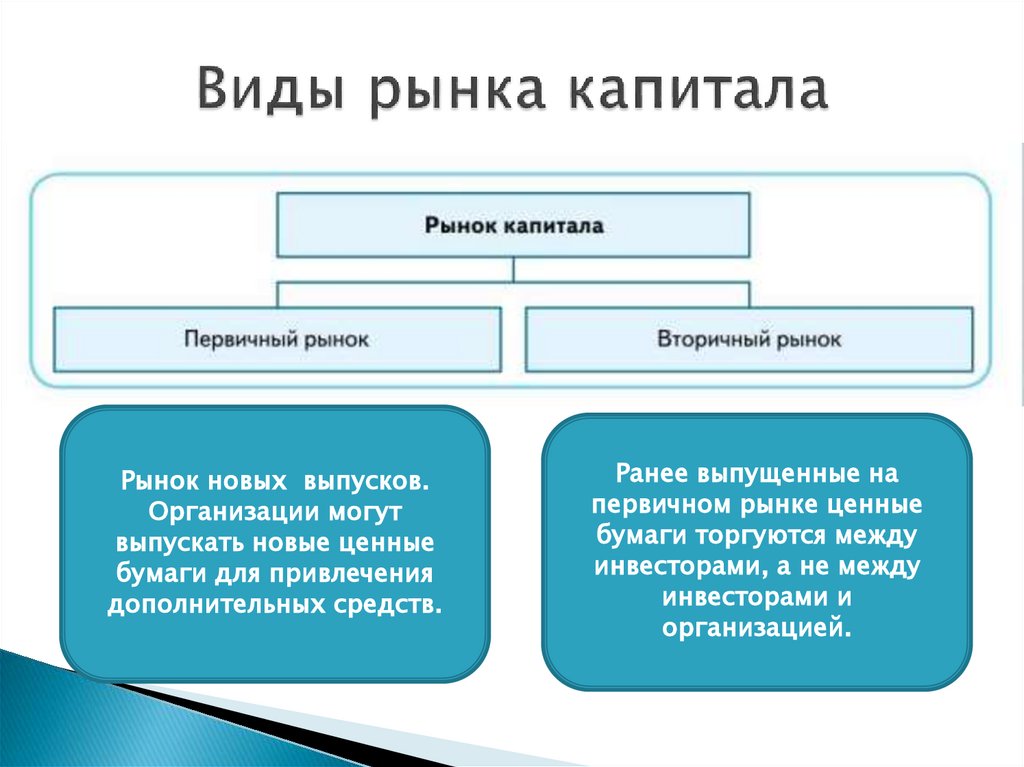 Виды рынка капитала

Рынок капитала

Первичный рынок

Вторичный рынок

Рынок новых выпусков. Организации могут выпускать новые ценные бумаги для привлечения дополнительных средств.

Ранее выпущенные на первичном рынке ценные бумаги торгуются между инвесторами, а не между инвесторами и организацией.